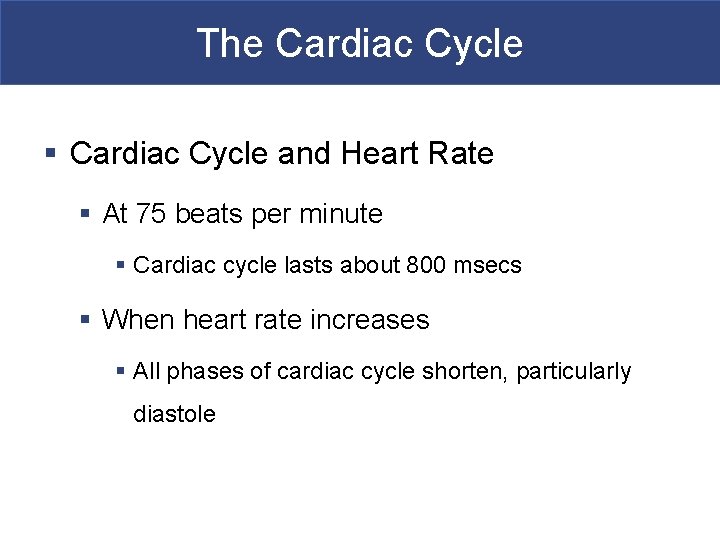 The Cardiac Cycle

▪ Cardiac Cycle and Heart Rate

▪ At 75 beats per minute

▪ Cardiac cycle lasts about 800 msecs

▪ When heart rate increases

▪ All phases of cardiac cycle shorten, particularly diastole